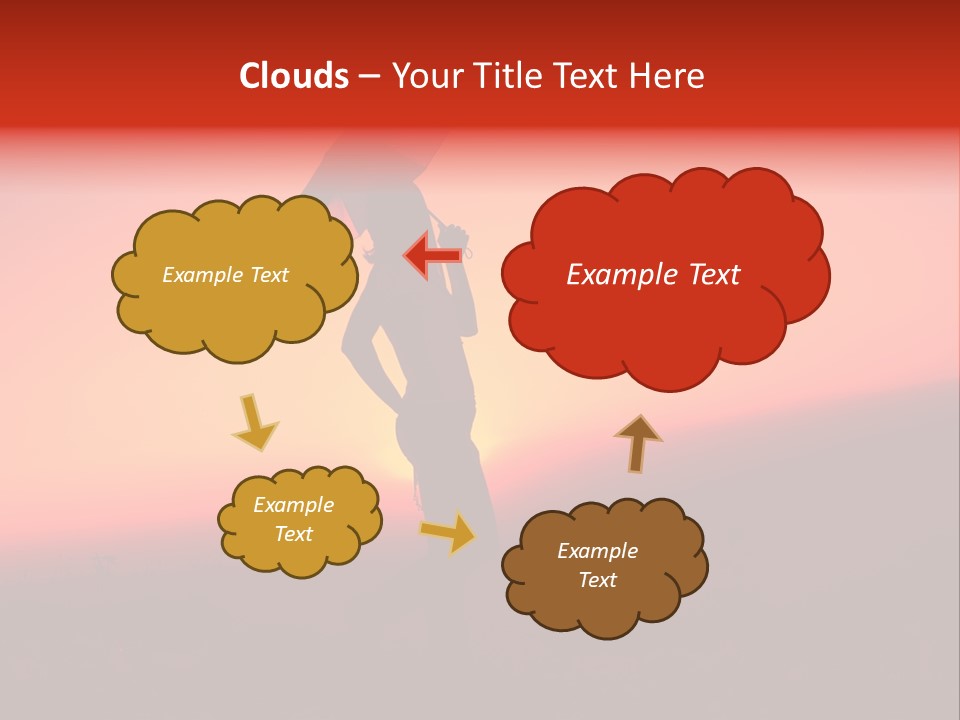 Clouds – Your Title Text Here

Example Text

Example Text

Example Text

Example Text